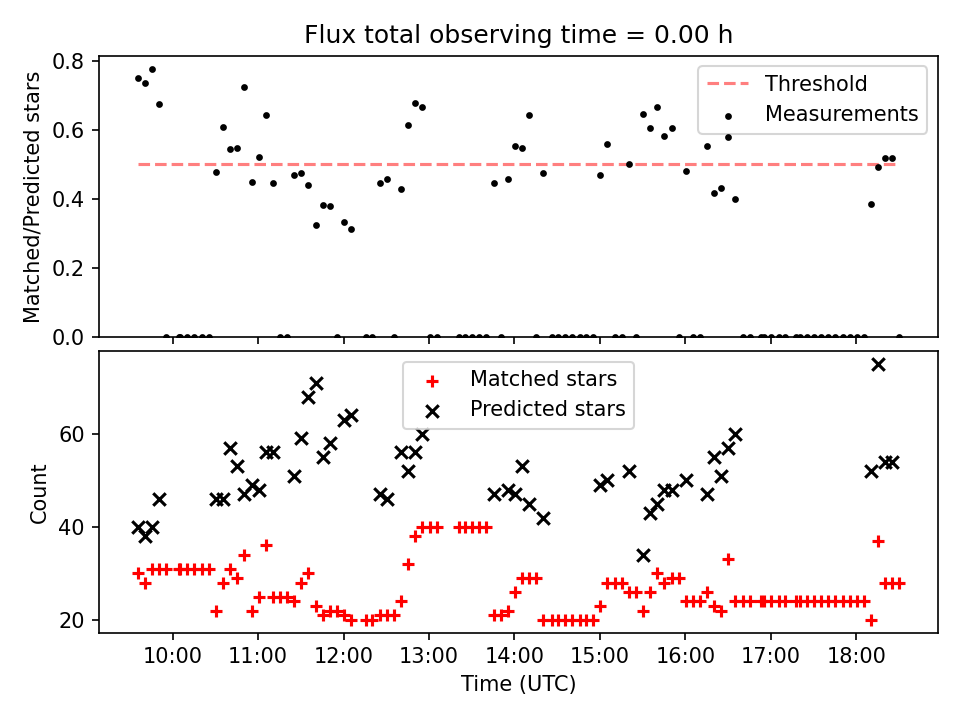 Flux total observing time = 0.00 h

Matched/Predicted stars

0.8
0.6
0.4
0.2
0.0

Threshold
Measurements

Count

60
40
20

Matched stars
Predicted stars

10:00
11:00
12:00
13:00
14:00
15:00
16:00
17:00
18:00

Time (UTC)